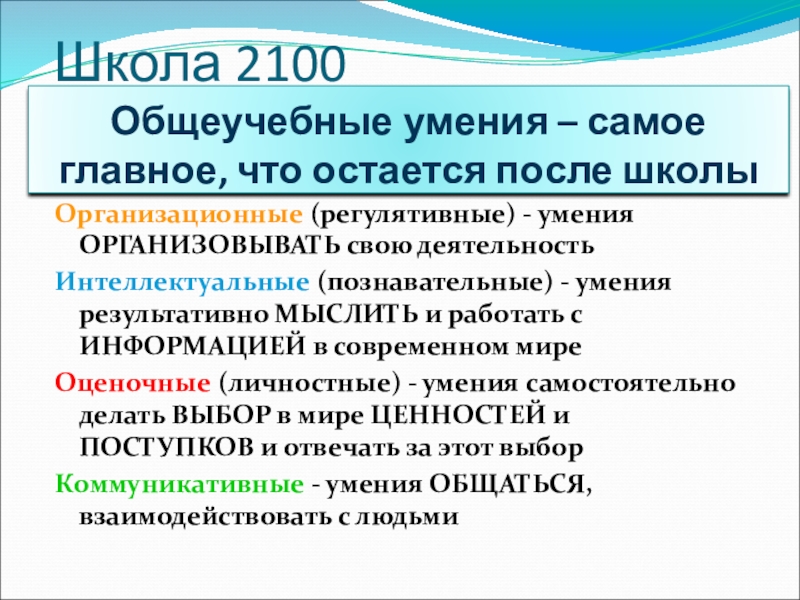 Школа 2100

Общеучебные умения – самое главное, что остается после школы

Организационные (регулятивные) - умения ОРГАНИЗОВЫВАТЬ свою деятельность

Интеллектуальные (познавательные) - умения результативно МЫСЛИТЬ и работать с ИНФОРМАЦИЕЙ в современном мире

Оценочные (личностные) - умения самостоятельно делать ВЫБОР в мире ЦЕННОСТЕЙ и ПОСТУПКОВ и отвечать за этот выбор

Коммуникативные - умения ОБЩАТЬСЯ, взаимодействовать с людьми